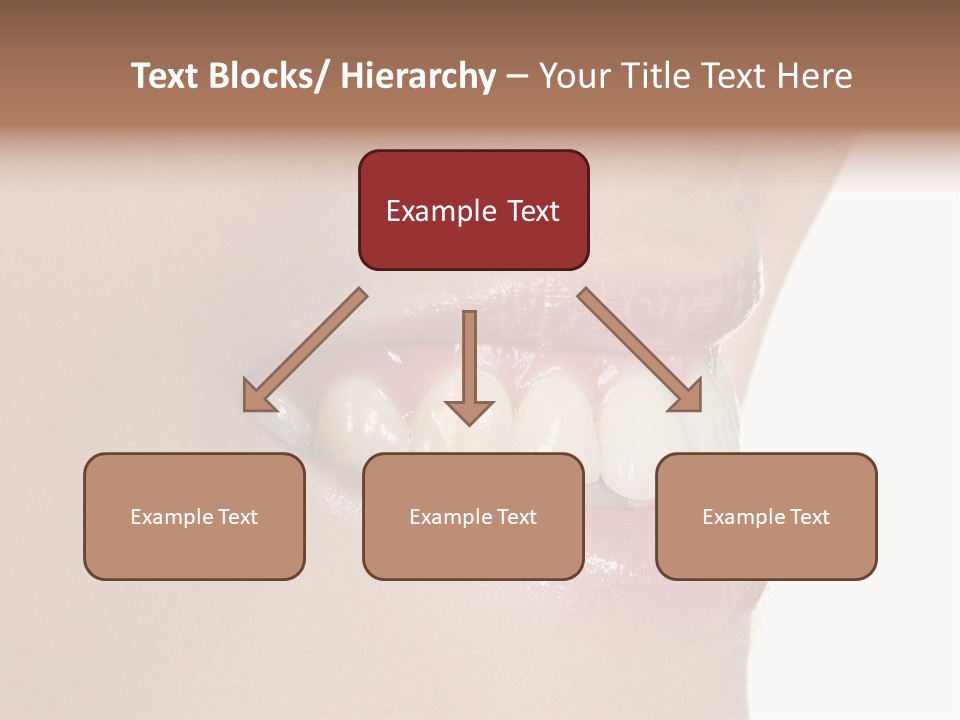 Text Blocks/ Hierarchy – Your Title Text Here

Example Text

Example Text

Example Text

Example Text